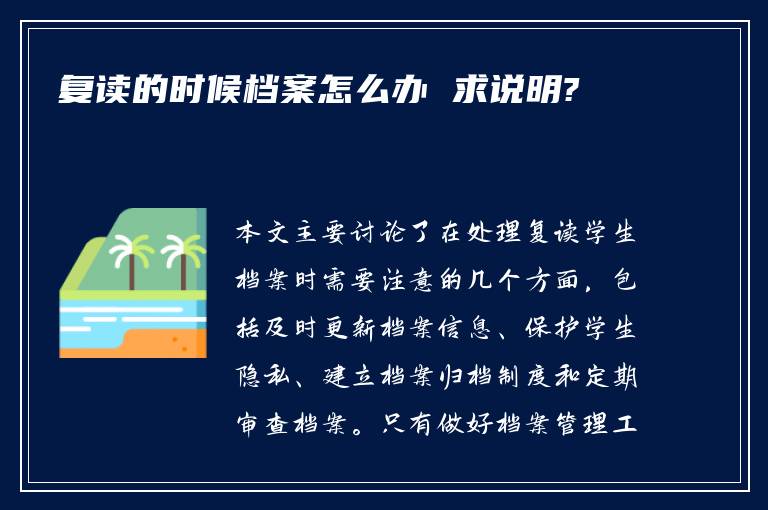 复读的时候档案怎么办 求说明?

本文主要讨论了在处理复读学生档案时需要注意的几个方面，包括及时更新档案信息、保护学生隐私、建立档案归档制度和定期审查档案。只有做好档案管理工